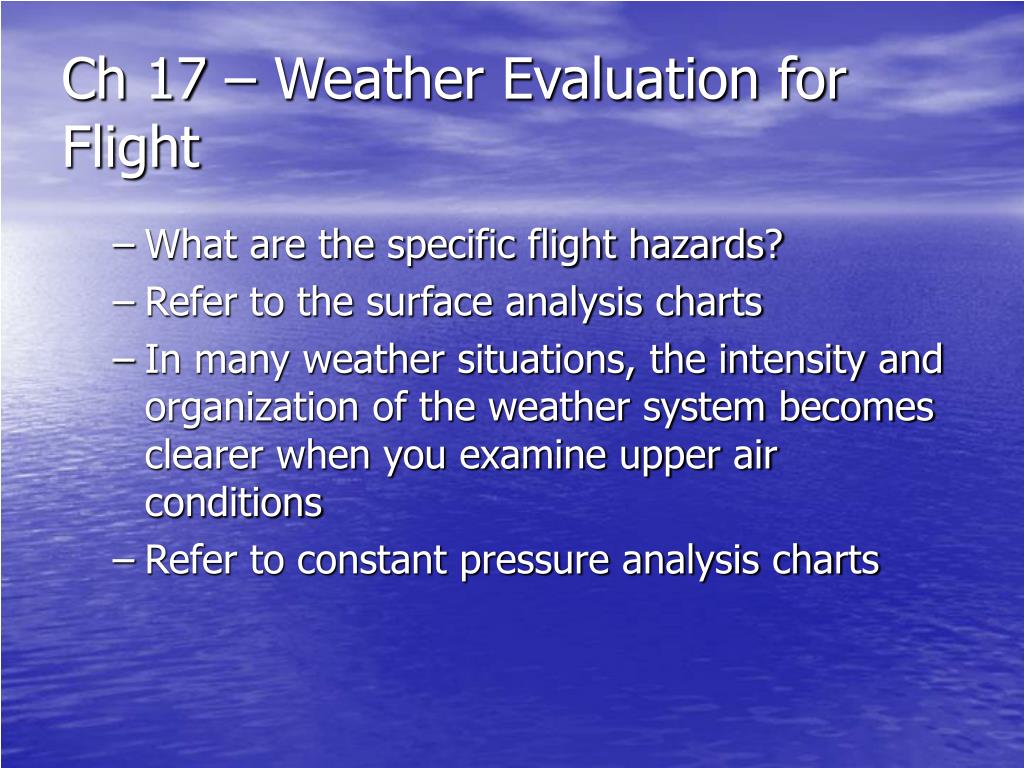 Ch 17 – Weather Evaluation for Flight

– What are the specific flight hazards?
– Refer to the surface analysis charts
– In many weather situations, the intensity and organization of the weather system becomes clearer when you examine upper air conditions
– Refer to constant pressure analysis charts